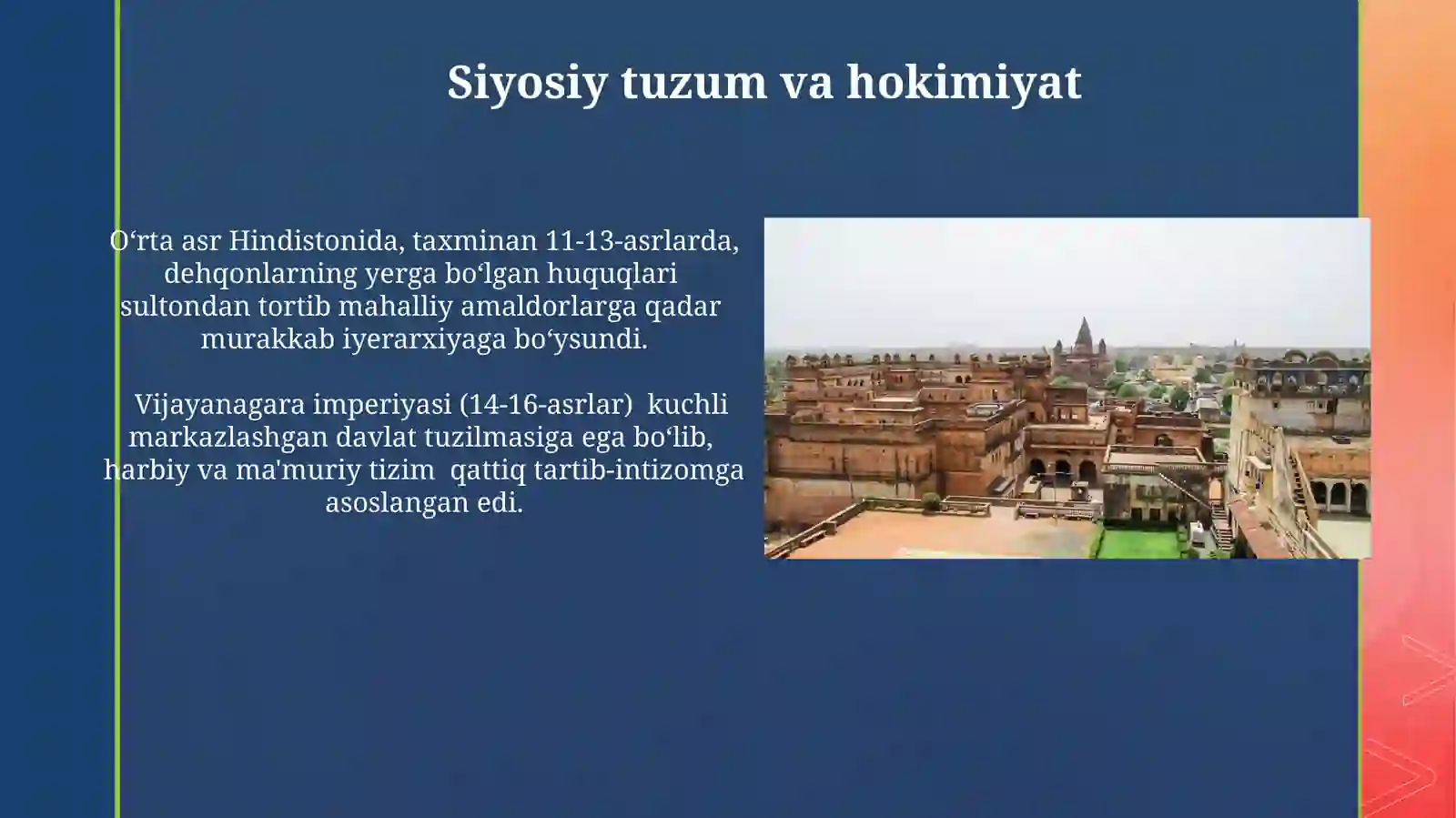 Siyosiy tuzum va hokimiyat

O‘rta asr Hindistonida, taxminan 11-13-asrlarda, dehqonlarning yerga bo‘lgan huquqlari sultondan tortib mahalliy amaldorlarga qadar murakkab iyerarxiyaga bo‘ysundi.

Vijayanagara imperiyasi (14-16-asrlar) kuchli markazlashgan davlat tuzilmasiga ega bo‘lib, harbiy va ma'muriy tizim qattiq tartib-intizomga asoslangan edi.